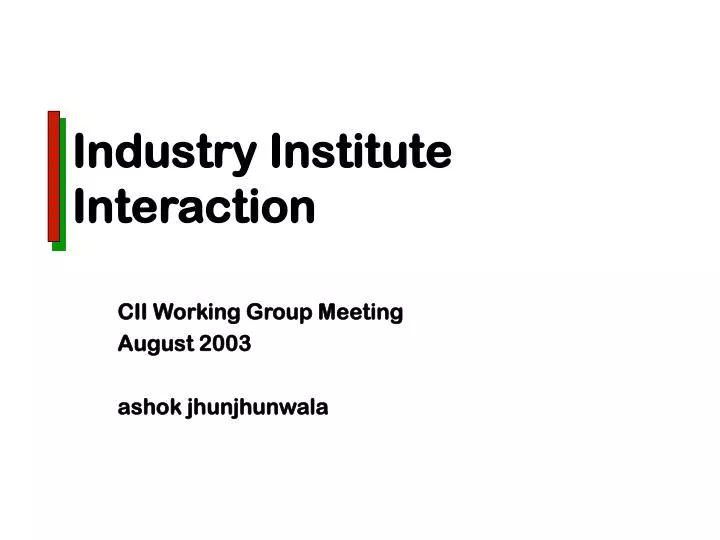 Industry Institute Interaction

CII Working Group Meeting
August 2003

ashok jhunjhunwala